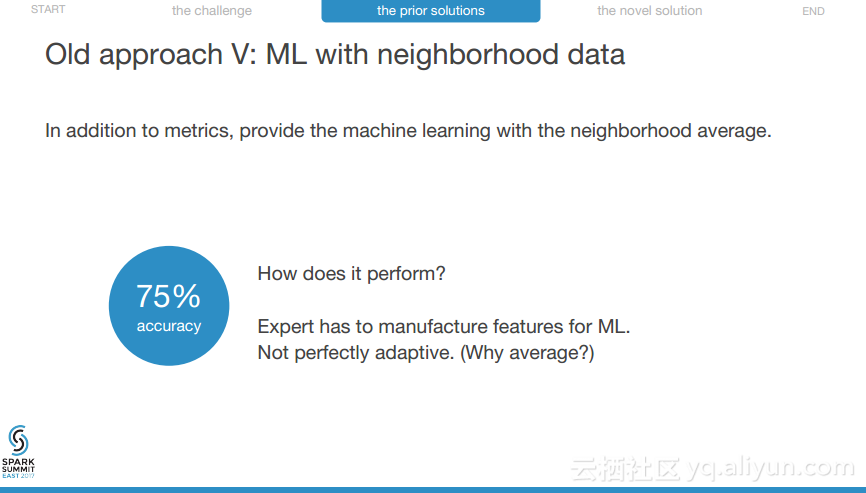 START the challenge the prior solutions the novel solution END

Old approach V: ML with neighborhood data

In addition to metrics, provide the machine learning with the neighborhood average.

75%
accuracy

How does it perform?

Expert has to manufacture features for ML.
Not perfectly adaptive. (Why average?)

SPARK SUMMIT EAST 2017

云栖社区 yq.aliyun.com